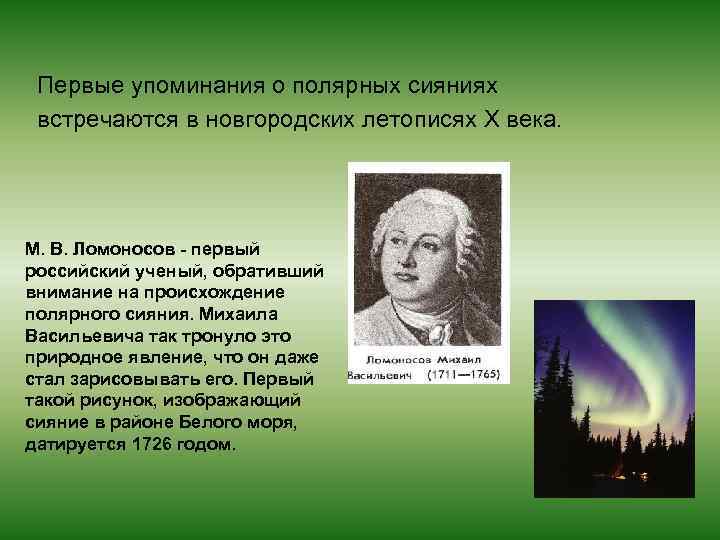 Первые упоминания о полярных сияниях встречаются в новгородских летописях X века.

М. В. Ломоносов - первый российский ученый, обративший внимание на происхождение полярного сияния. Михаила Васильевича так тронуло это природное явление, что он даже стал зарисовывать его. Первый такой рисунок, изображающий сияние в районе Белого моря, датируется 1726 годом.

Ломоносов Михаил Васильевич (1711—1765)